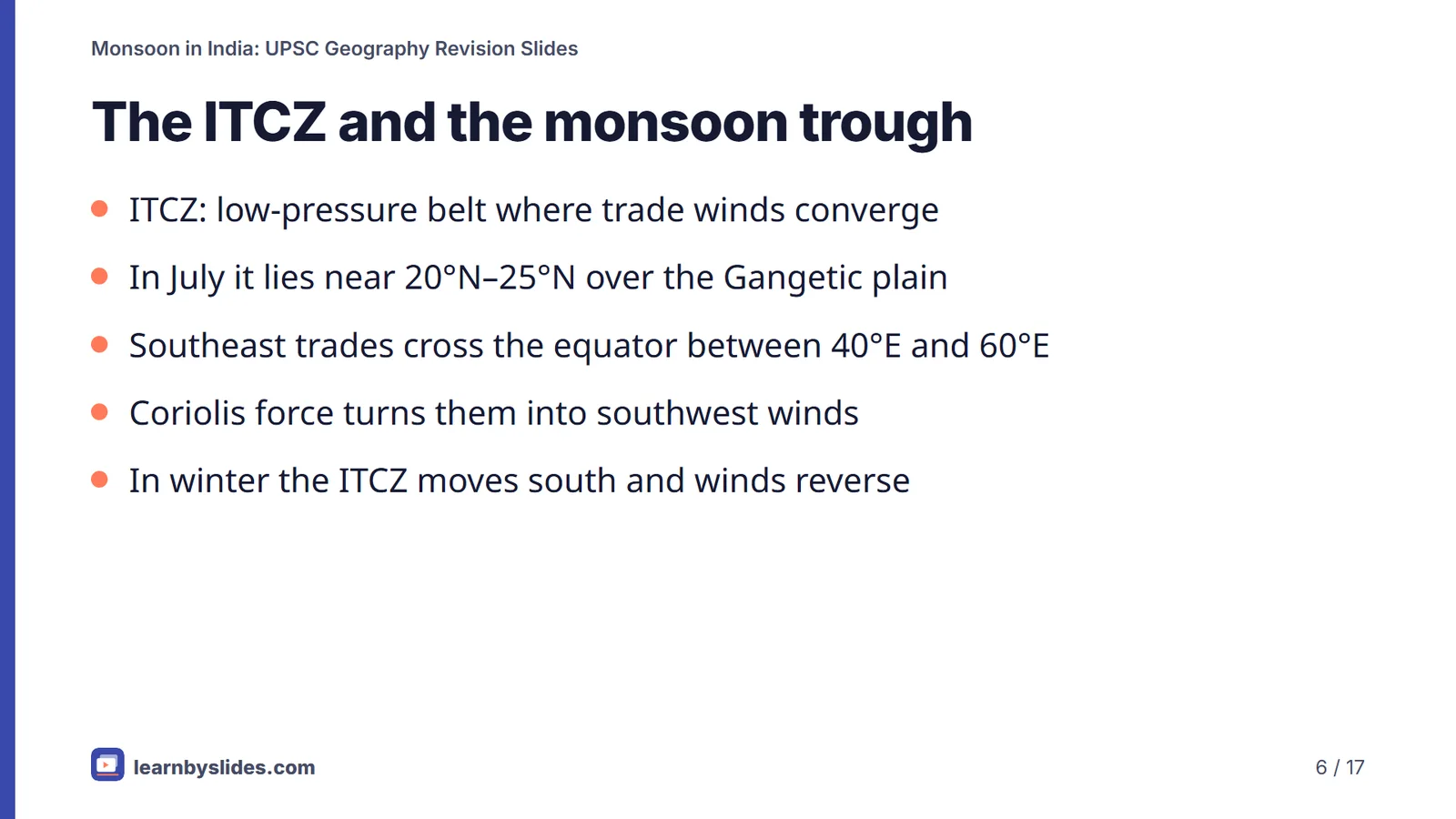 Monsoon in India: UPSC Geography Revision Slides

The ITCZ and the monsoon trough

- ITCZ: low-pressure belt where trade winds converge
- In July it lies near 20°N–25°N over the Gangetic plain
- Southeast trades cross the equator between 40°E and 60°E
- Coriolis force turns them into southwest winds
- In winter the ITCZ moves south and winds reverse

learnbyslides.com

6 / 17